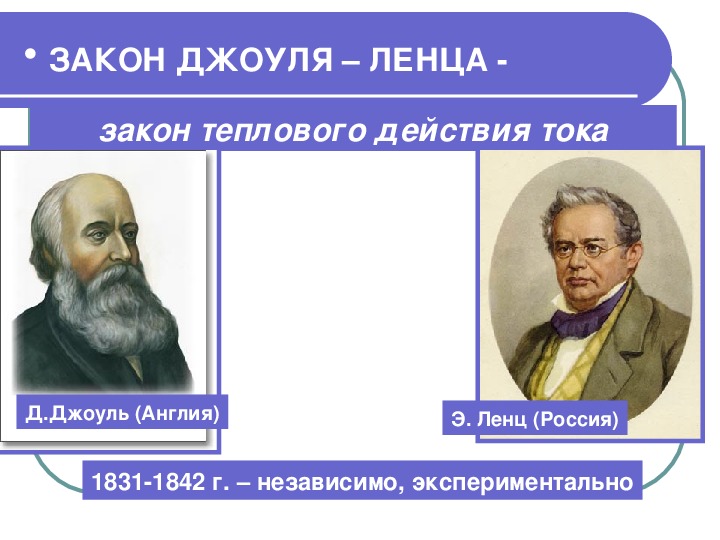 • ЗАКОН ДЖОУЛЯ – ЛЕНЦА -

закон теплового действия тока

Д.Джоуль (Англия)

Э. Ленц (Россия)

1831-1842 г. – независимо, экспериментально